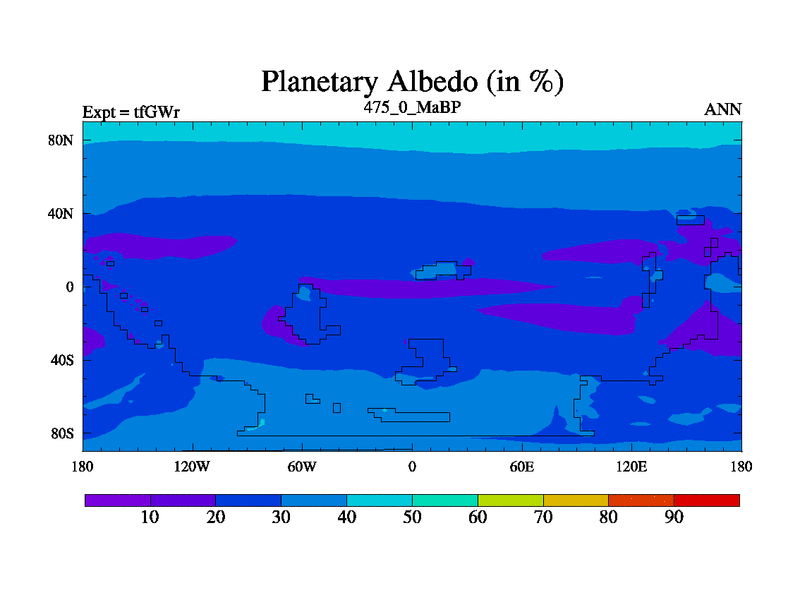 Planetary Albedo (in %)

Expt = tfGWr

475_0_MaBP

ANN

80N

40N

0

40S

80S

180

120W

60W

0

60E

120E

180

10

20

30

40

50

60

70

80

90